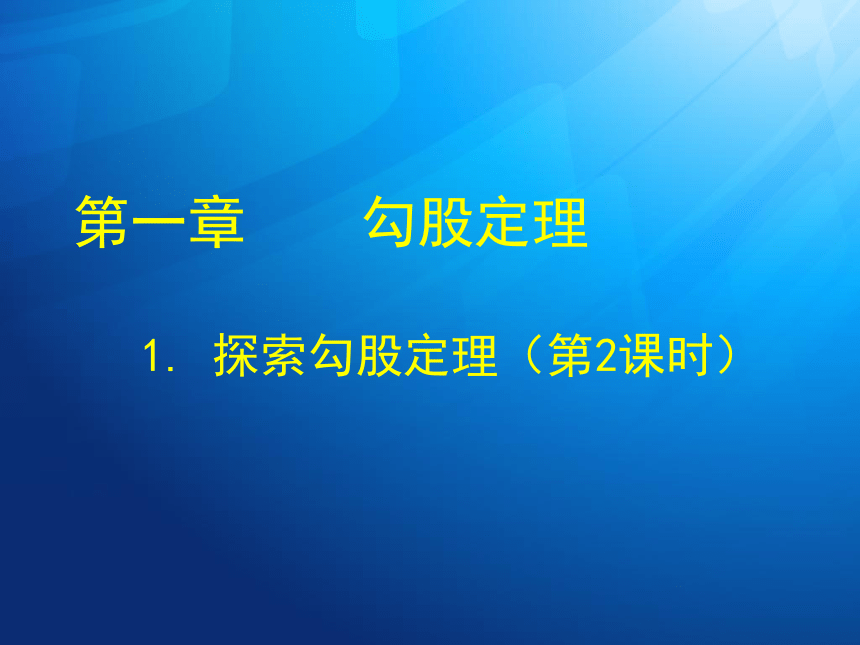 第一章　　勾股定理

1. 探索勾股定理（第2课时）